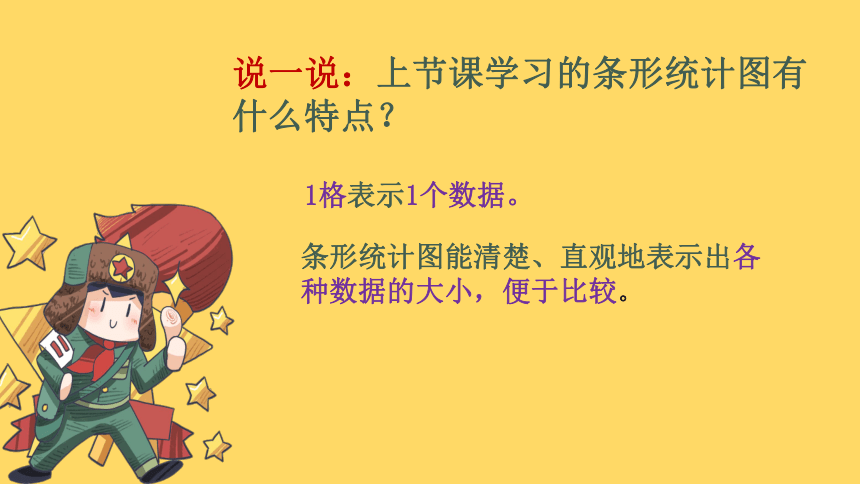 说一说：上节课学习的条形统计图有什么特点？

1格表示1个数据。

条形统计图能清楚、直观地表示出各种数据的大小，便于比较。